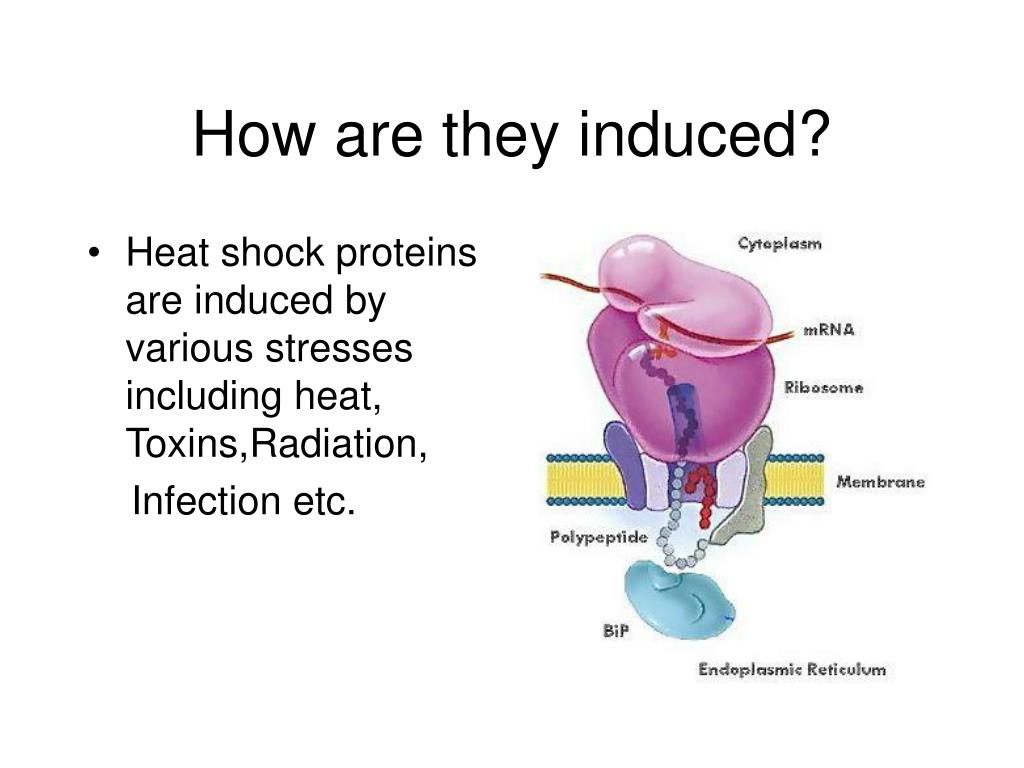 How are they induced?

• Heat shock proteins are induced by various stresses including heat, Toxins,Radiation,

Infection etc.

Cytoplasm

mRNA

Ribosome

Membrane

Polypeptide

BiP

Endoplasmic Reticulum